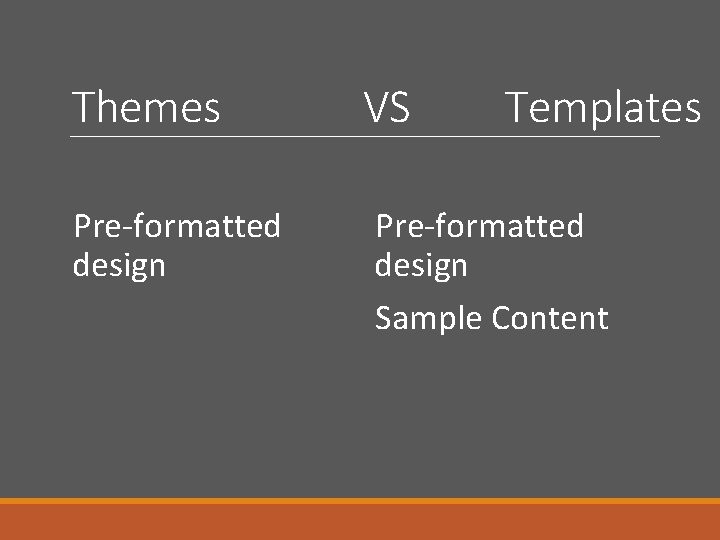 Themes VS Templates

Pre-formatted design

Pre-formatted design

Sample Content